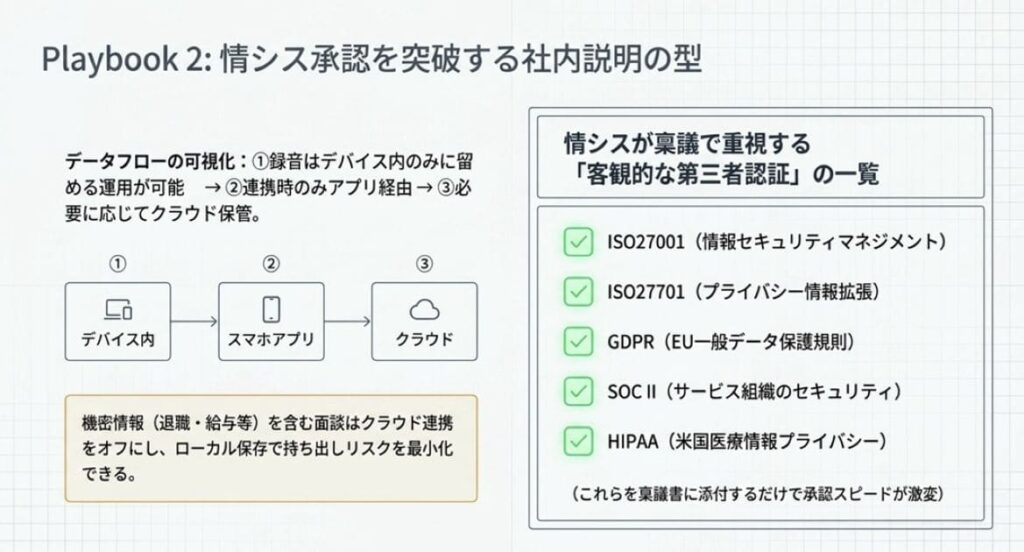 Playbook 2: 情シス承認を突破する社内説明の型

データフローの可視化：①録音はデバイス内のみに留める運用が可能 → ②連携時のみアプリ経由 → ③必要に応じてクラウド保管。

①
デバイス内

②
スマホアプリ

③
クラウド

機密情報（退職・給与等）を含む面談はクラウド連携をオフにし、ローカル保存で持ち出しリスクを最小化できる。

情シスが稟議で重視する「客観的な第三者認証」の一覧

ISO27001（情報セキュリティマネジメント）

ISO27701（プライバシー情報拡張）

GDPR（EU一般データ保護規則）

SOC II（サービス組織のセキュリティ）

HIPAA（米国医療情報プライバシー）

（これらを稟議書に添付するだけで承認スピードが激変）